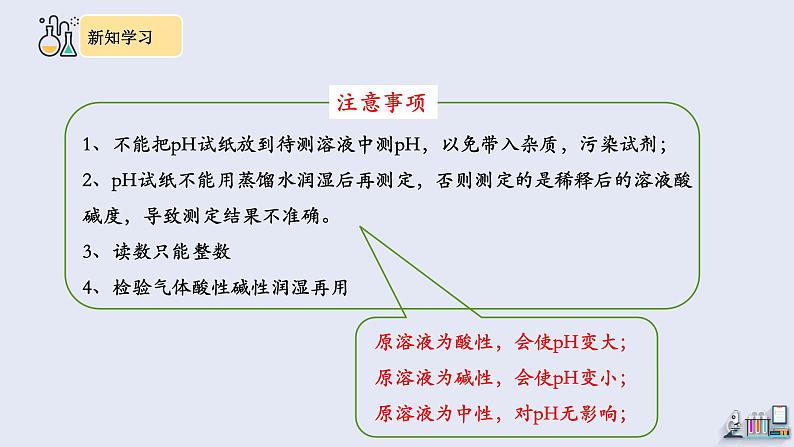 新知学习

注意事项

1、不能把pH试纸放到待测溶液中测pH，以免带入杂质，污染试剂；

2、pH试纸不能用蒸馏水润湿后再测定，否则测定的是稀释后的溶液酸碱度，导致测定结果不准确。

3、读数只能整数

4、检验气体酸性碱性润湿再用

原溶液为酸性，会使pH变大；

原溶液为碱性，会使pH变小；

原溶液为中性，对pH无影响；